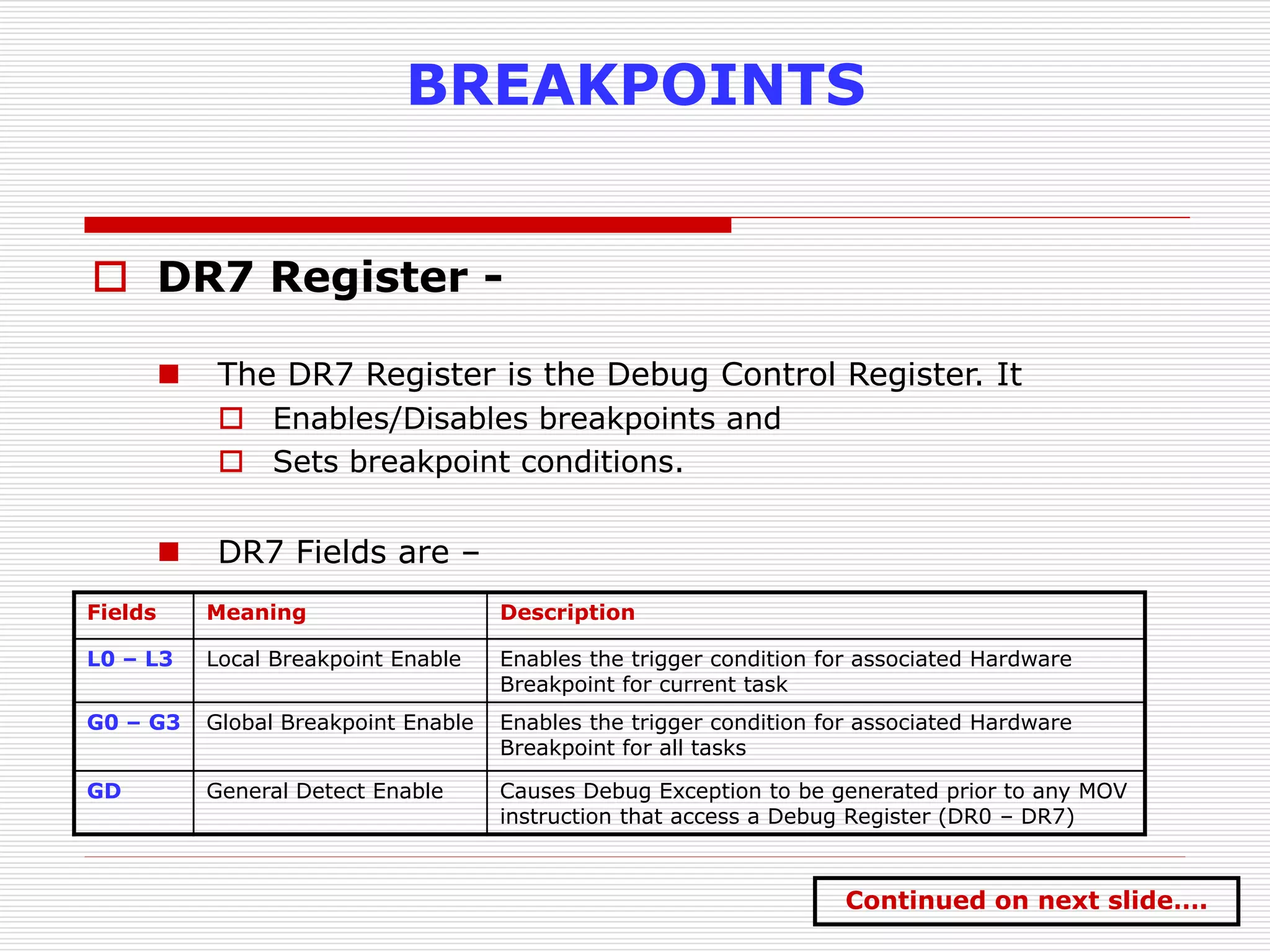 BREAKPOINTS

DR7 Register -

The DR7 Register is the Debug Control Register. It

Enables/Disables breakpoints and

Sets breakpoint conditions.

DR7 Fields are –

| Fields | Meaning | Description |
|---|---|---|
| L0 – L3 | Local Breakpoint Enable | Enables the trigger condition for associated Hardware Breakpoint for current task |
| G0 – G3 | Global Breakpoint Enable | Enables the trigger condition for associated Hardware Breakpoint for all tasks |
| GD | General Detect Enable | Causes Debug Exception to be generated prior to any MOV instruction that access a Debug Register (DR0 – DR7) |

Continued on next slide….